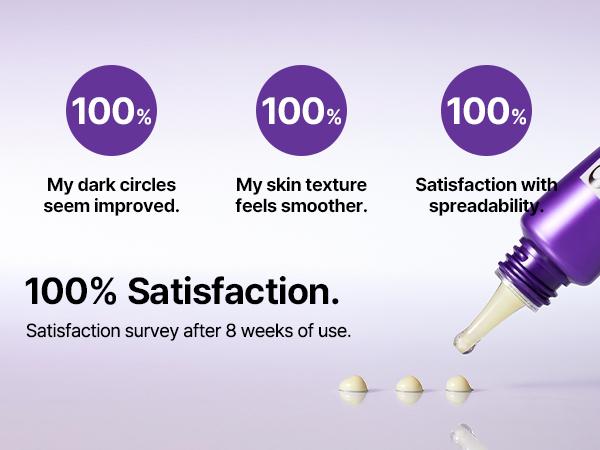 100%

My dark circles seem improved.

100%

My skin texture feels smoother.

100%

Satisfaction with spreadability.

100% Satisfaction.

Satisfaction survey after 8 weeks of use.